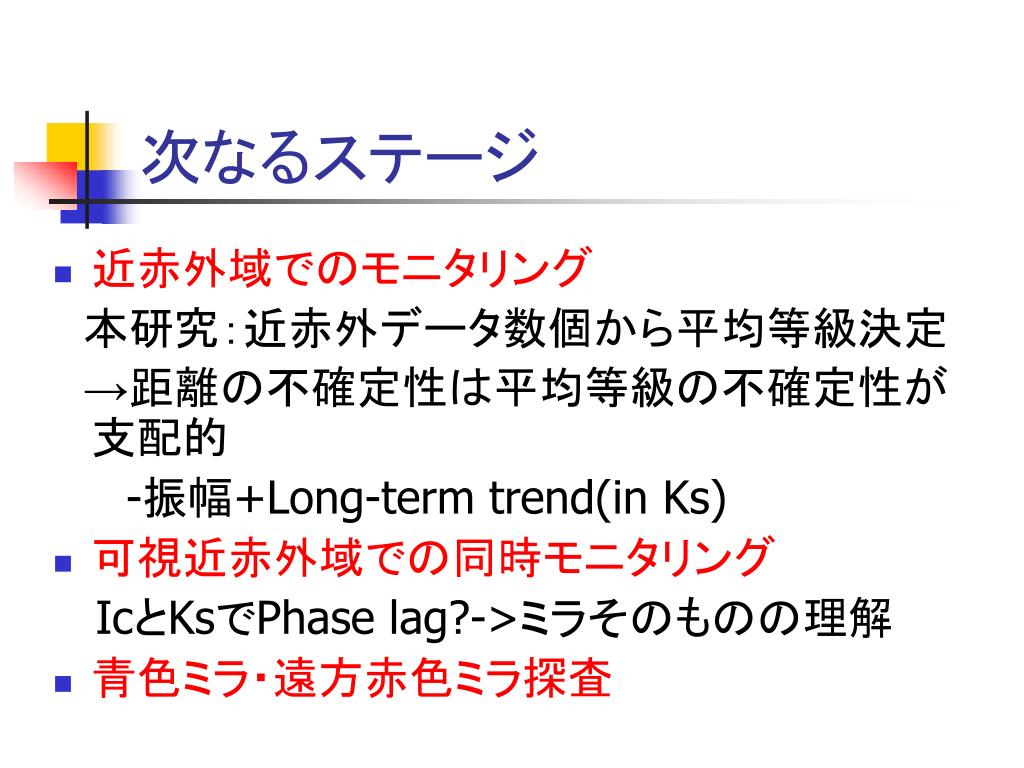 次なるステージ

近赤外域でのモニタリング
本研究：近赤外データ数個から平均等級決定
→距離の不確定性は平均等級の不確定性が支配的
-振幅+Long-term trend(in Ks)

可視近赤外域での同時モニタリング
IcとKsでPhase lag?->ミラそのものの理解

青色ミラ・遠方赤色ミラ探査